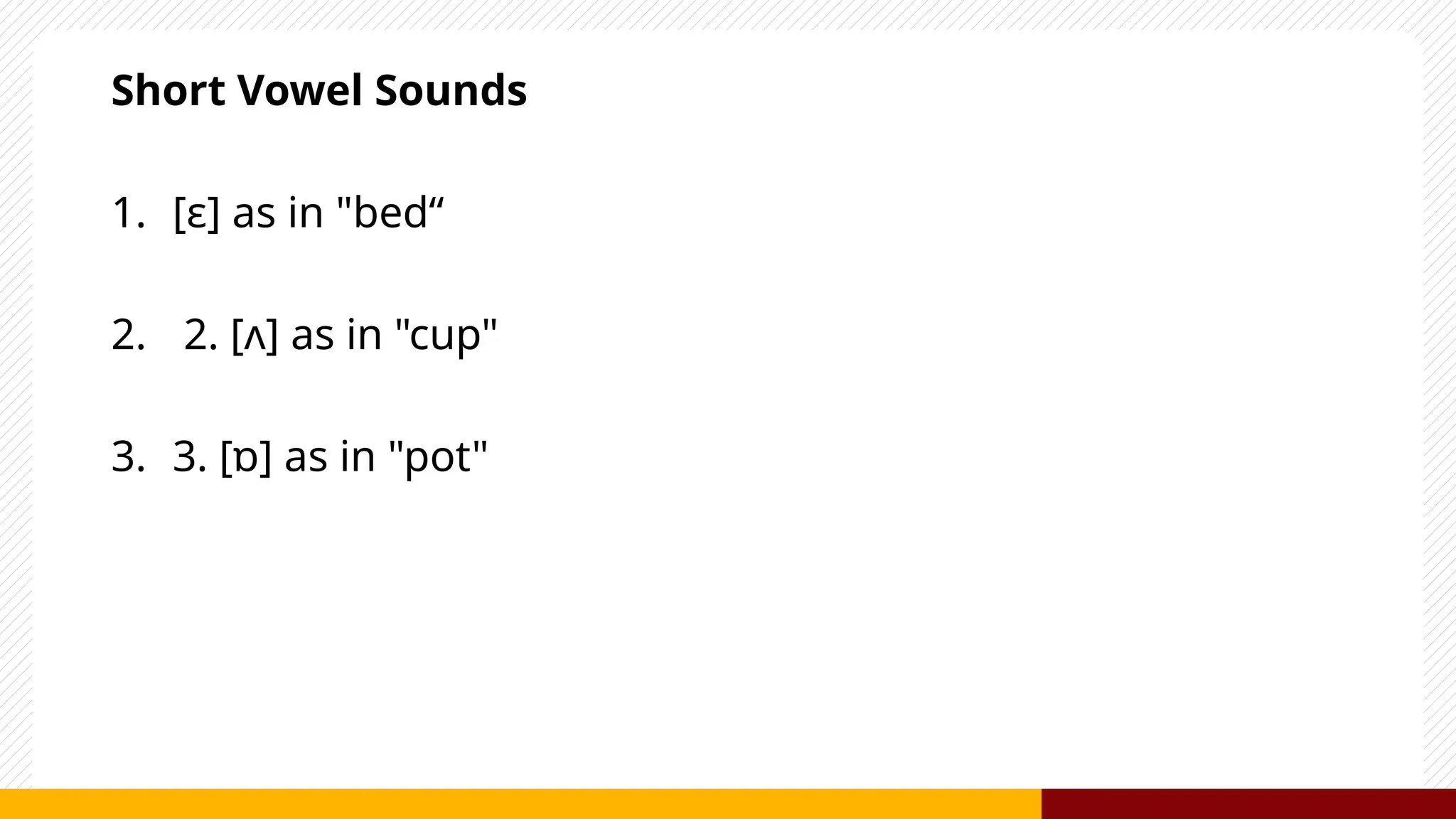 Short Vowel Sounds

1. [ɛ] as in "bed“

2. 2. [ʌ] as in "cup"

3. 3. [ɒ] as in "pot"